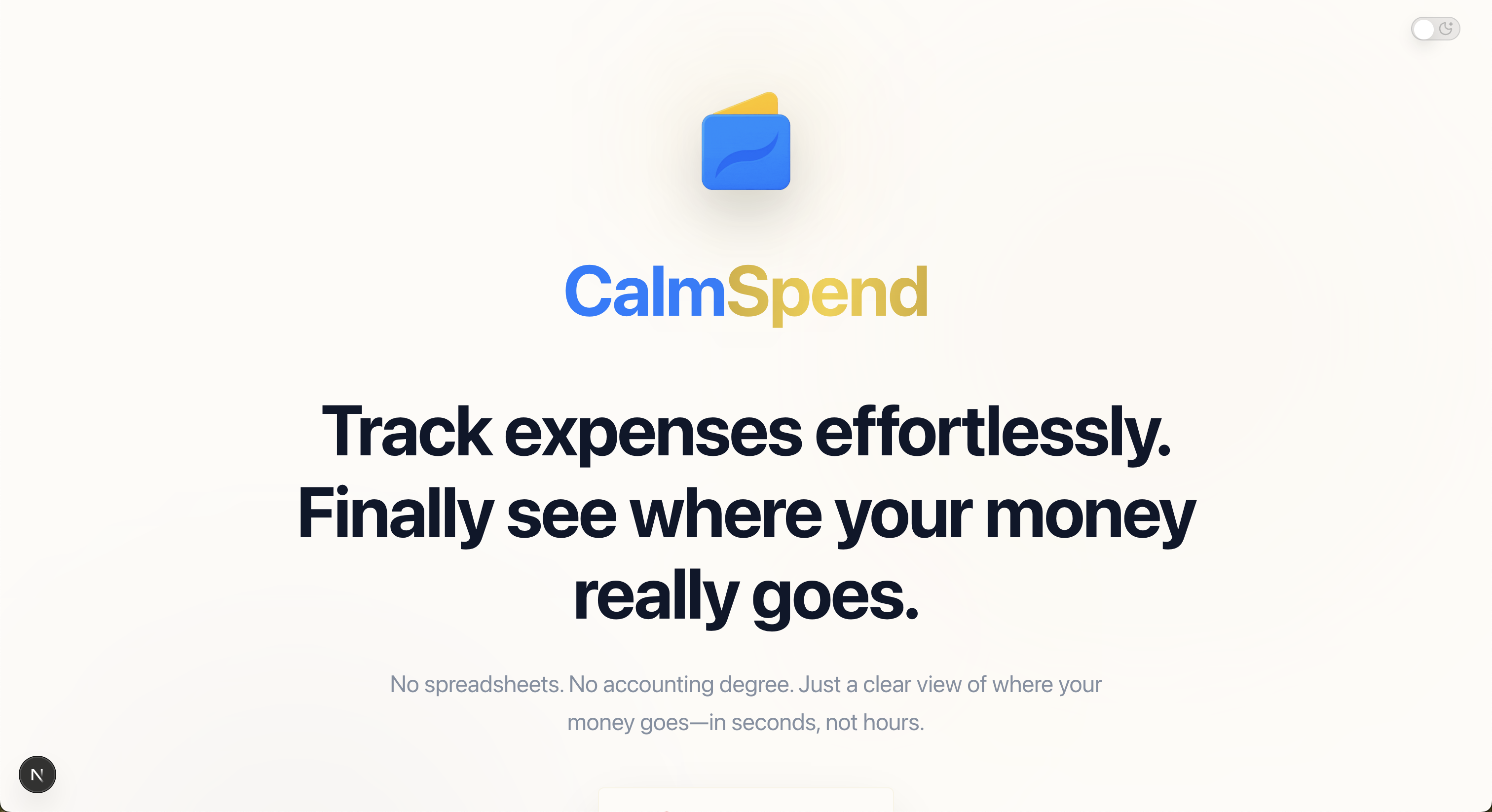 CalmSpend

Track expenses effortlessly. Finally see where your money really goes.

No spreadsheets. No accounting degree. Just a clear view of where your money goes—in seconds, not hours.

N